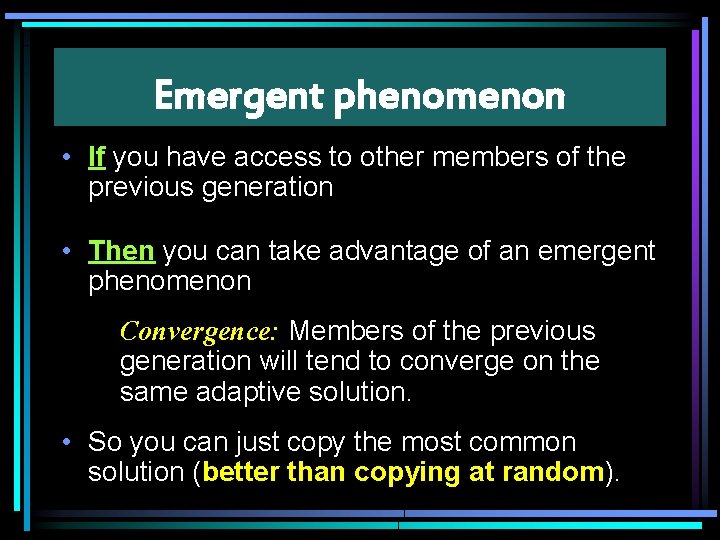 Emergent phenomenon

• If you have access to other members of the previous generation

• Then you can take advantage of an emergent phenomenon

Convergence: Members of the previous generation will tend to converge on the same adaptive solution.

• So you can just copy the most common solution (better than copying at random).